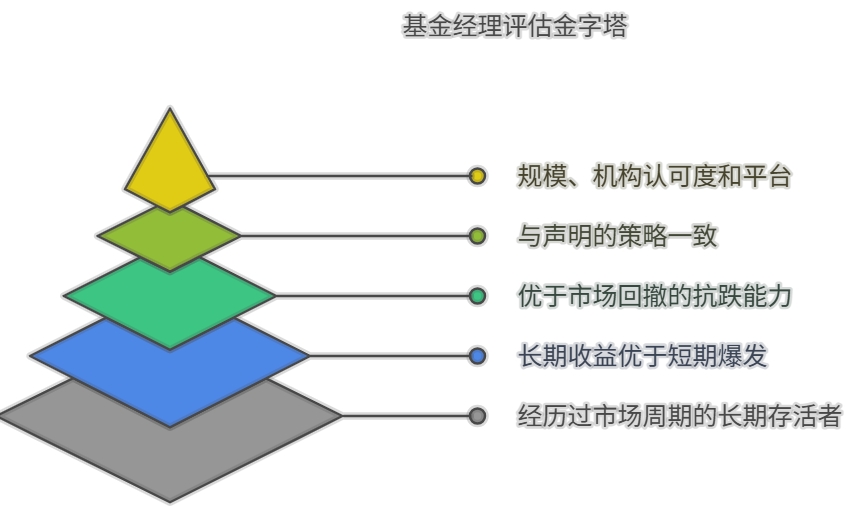 基金经理评估金字塔

规模、机构认可度和平台

与声明的策略一致

优于市场回撤的抗跌能力

长期收益优于短期爆发

经历过市场周期的长期存活者